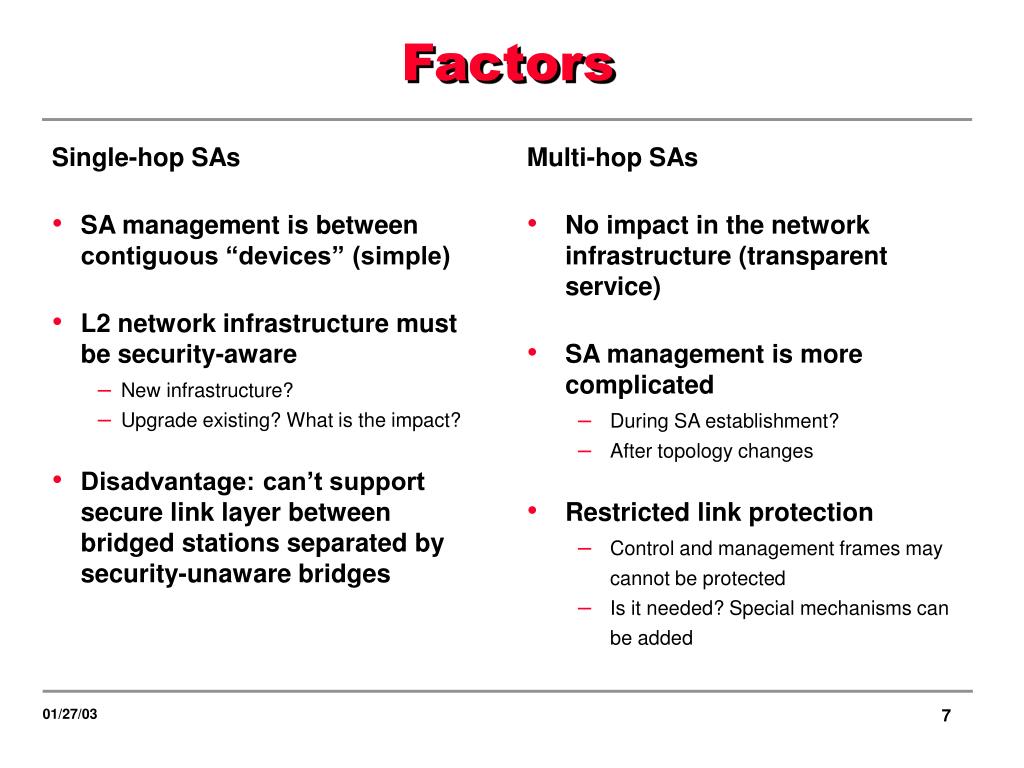 Factors

Single-hop SAs

• SA management is between contiguous “devices” (simple)

• L2 network infrastructure must be security-aware
– New infrastructure?
– Upgrade existing? What is the impact?

• Disadvantage: can’t support secure link layer between bridged stations separated by security-unaware bridges

Multi-hop SAs

• No impact in the network infrastructure (transparent service)

• SA management is more complicated
– During SA establishment?
– After topology changes

• Restricted link protection
– Control and management frames may cannot be protected
– Is it needed? Special mechanisms can be added

01/27/03

7